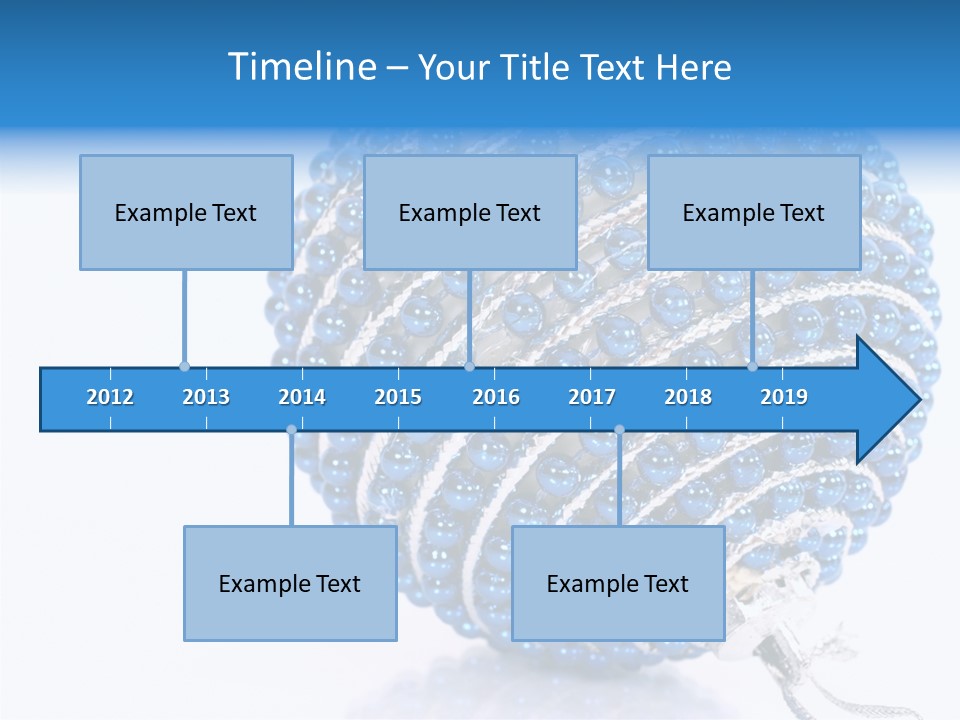 Timeline – Your Title Text Here

Example Text

Example Text

Example Text

2012 2013 2014 2015 2016 2017 2018 2019

Example Text

Example Text